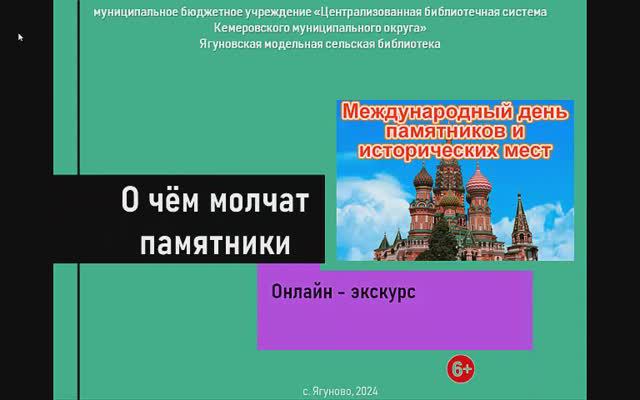 муниципальное бюджетное учреждение «Централизованная библиотечная система Кемеровского муниципального округа»
Ягуновская модельная сельская библиотека

Международный день памятников и исторических мест

О чём молчат памятники

Онлайн - экскурс

6+

с. Ягуново, 2024